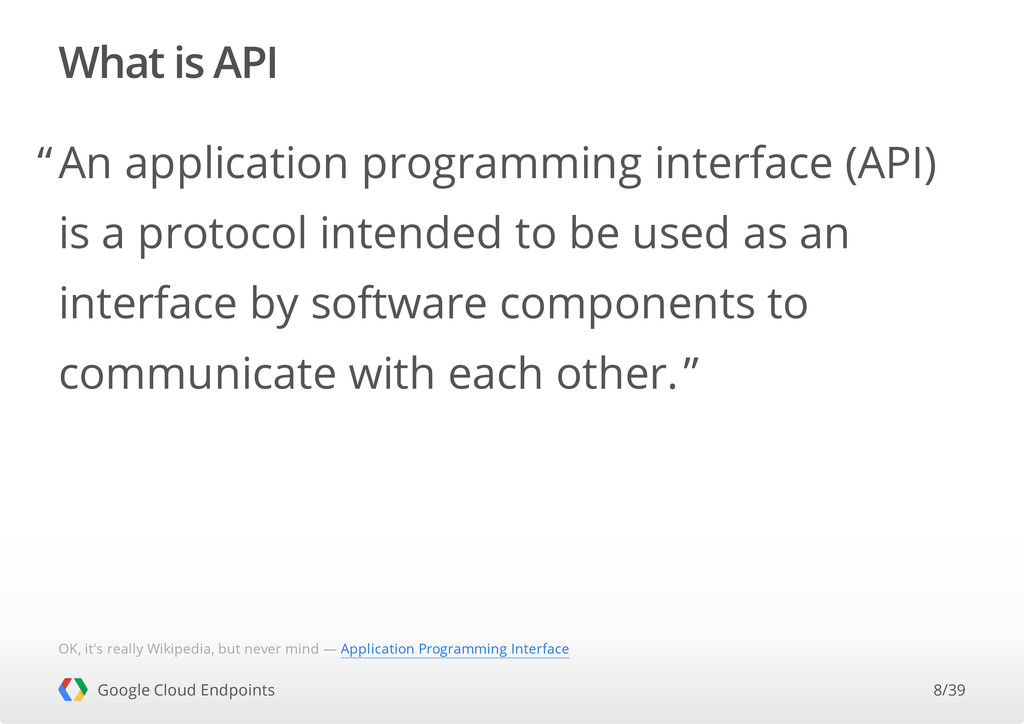 What is API

“An application programming interface (API) is a protocol intended to be used as an interface by software components to communicate with each other.”

OK, it's really Wikipedia, but never mind — Application Programming Interface

Google Cloud Endpoints

8/39